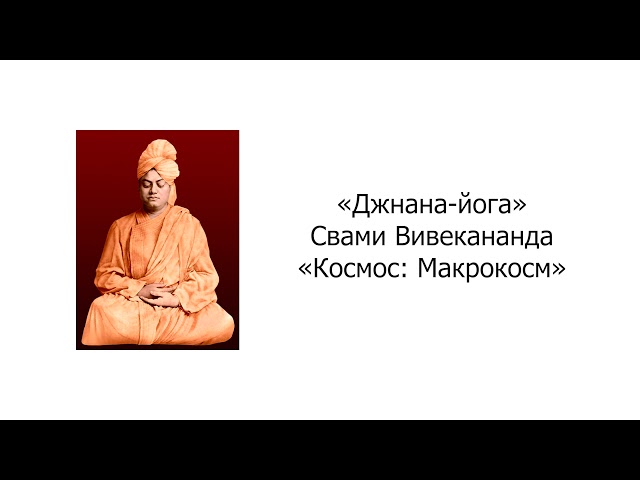 «Джнана-йога»
Свами Вивекананда
«Космос: Макрокосм»